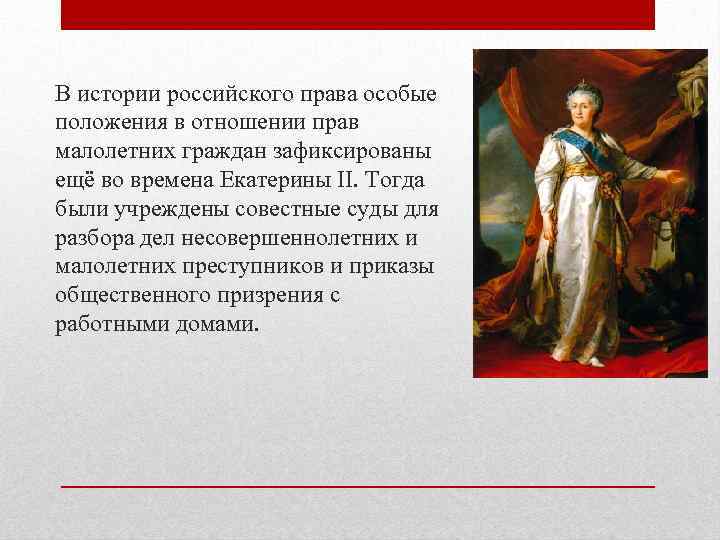 В истории российского права особые положения в отношении прав малолетних граждан зафиксированы ещё во времена Екатерины II. Тогда были учреждены совестные суды для разбора дел несовершеннолетних и малолетних преступников и приказы общественного призрения с работными домами.